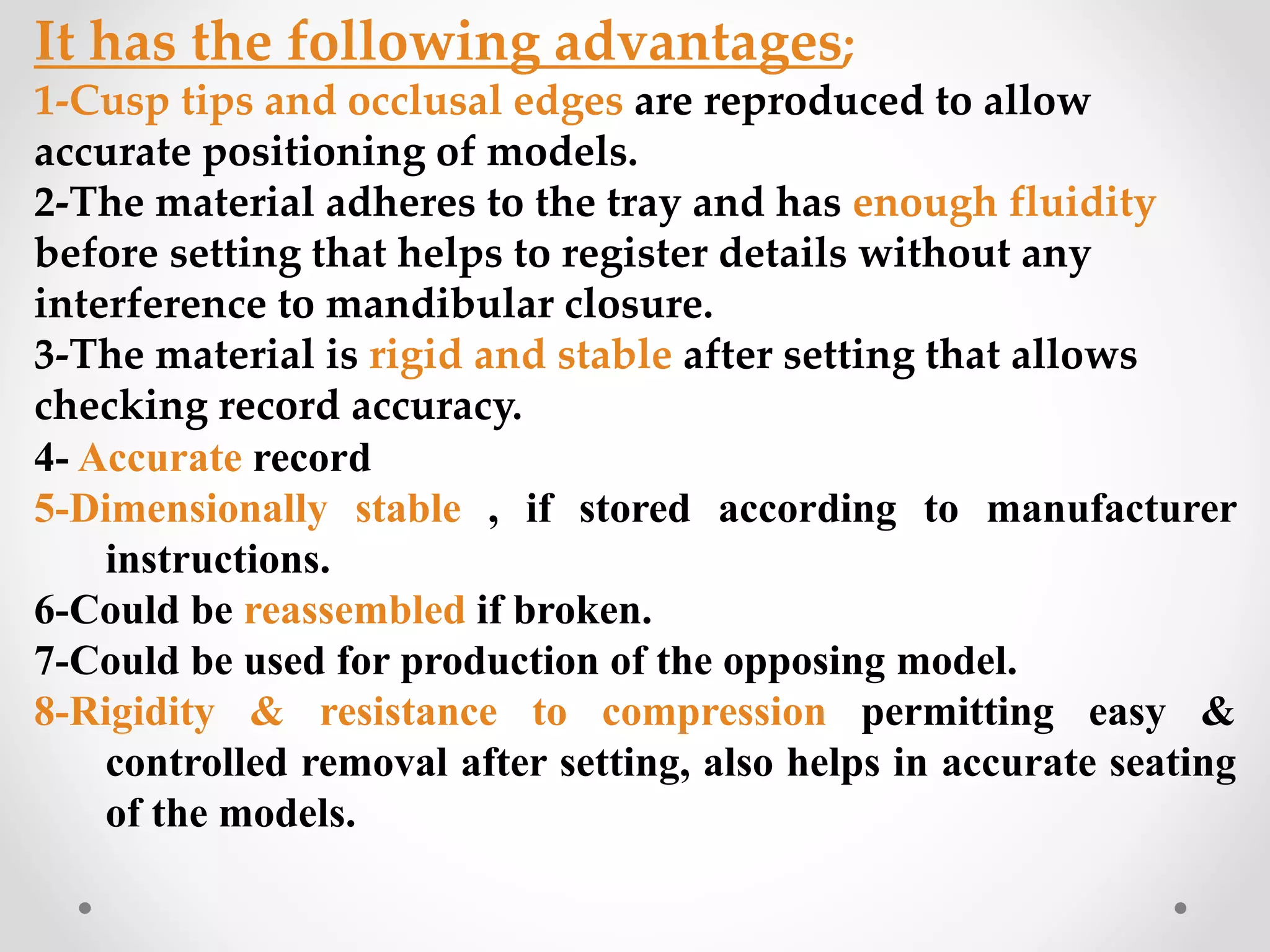 It has the following advantages;

1-Cusp tips and occlusal edges are reproduced to allow accurate positioning of models.

2-The material adheres to the tray and has enough fluidity before setting that helps to register details without any interference to mandibular closure.

3-The material is rigid and stable after setting that allows checking record accuracy.

4- Accurate record

5-Dimensionally stable , if stored according to manufacturer instructions.

6-Could be reassembled if broken.

7-Could be used for production of the opposing model.

8-Rigidity & resistance to compression permitting easy & controlled removal after setting, also helps in accurate seating of the models.